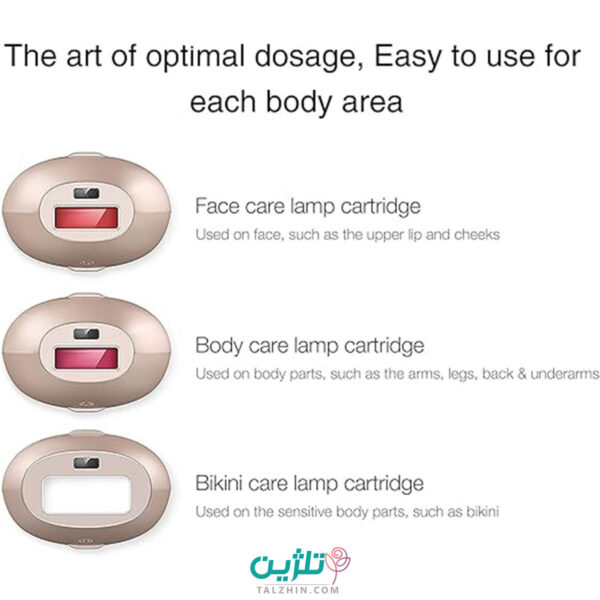 The art of optimal dosage, Easy to use for each body area

Face care lamp cartridge
Used on face, such as the upper lip and cheeks

Body care lamp cartridge
Used on body parts, such as the arms, legs, back & underarms

Bikini care lamp cartridge
Used on the sensitive body parts, such as bikini

تلژین
TALZHIN.COM